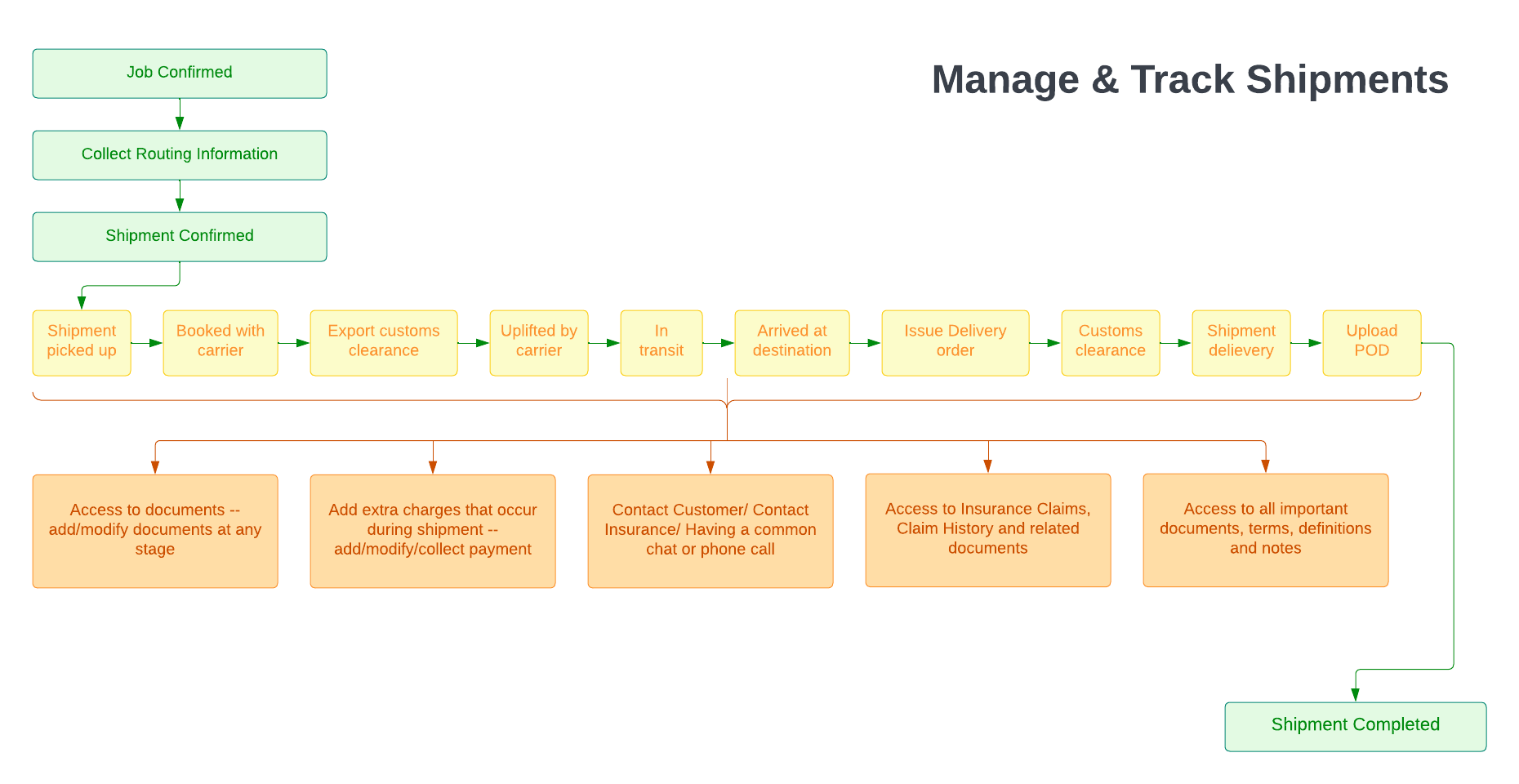 Manage & Track Shipments

Job Confirmed

Collect Routing Information

Shipment Confirmed

Shipment picked up

Booked with carrier

Export customs clearance

Uplifted by carrier

In transit

Arrived at destination

Issue Delivery order

Customs clearance

Shipment delievery

Upload POD

Access to documents -- add/modify documents at any stage

Add extra charges that occur during shipment -- add/modify/collect payment

Contact Customer/ Contact Insurance/ Having a common chat or phone call

Access to Insurance Claims, Claim History and related documents

Access to all important documents, terms, definitions and notes

Shipment Completed